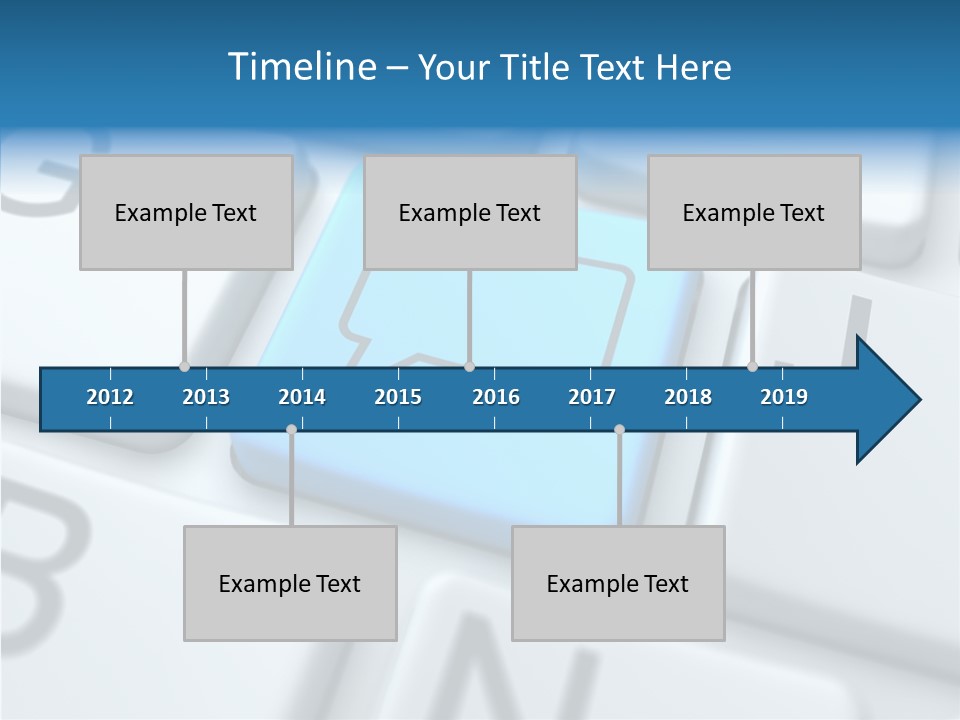 Timeline – Your Title Text Here

Example Text

Example Text

Example Text

2012 2013 2014 2015 2016 2017 2018 2019

Example Text

Example Text